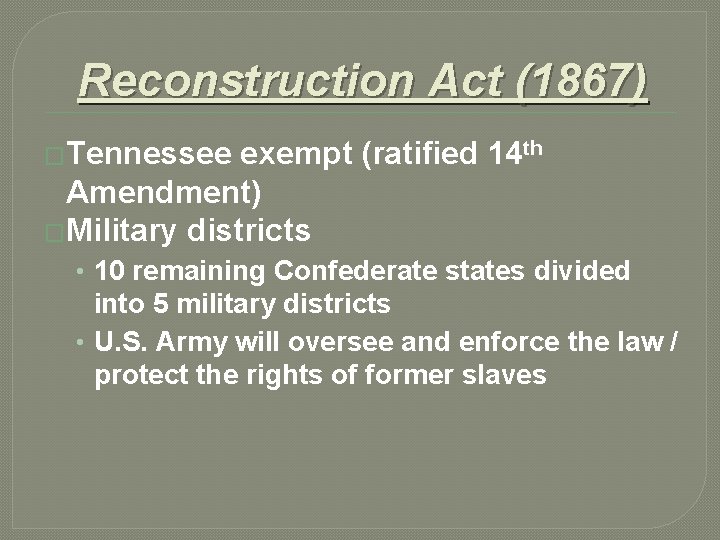 Reconstruction Act (1867)

Tennessee exempt (ratified 14th Amendment)

Military districts

• 10 remaining Confederate states divided into 5 military districts
• U.S. Army will oversee and enforce the law / protect the rights of former slaves